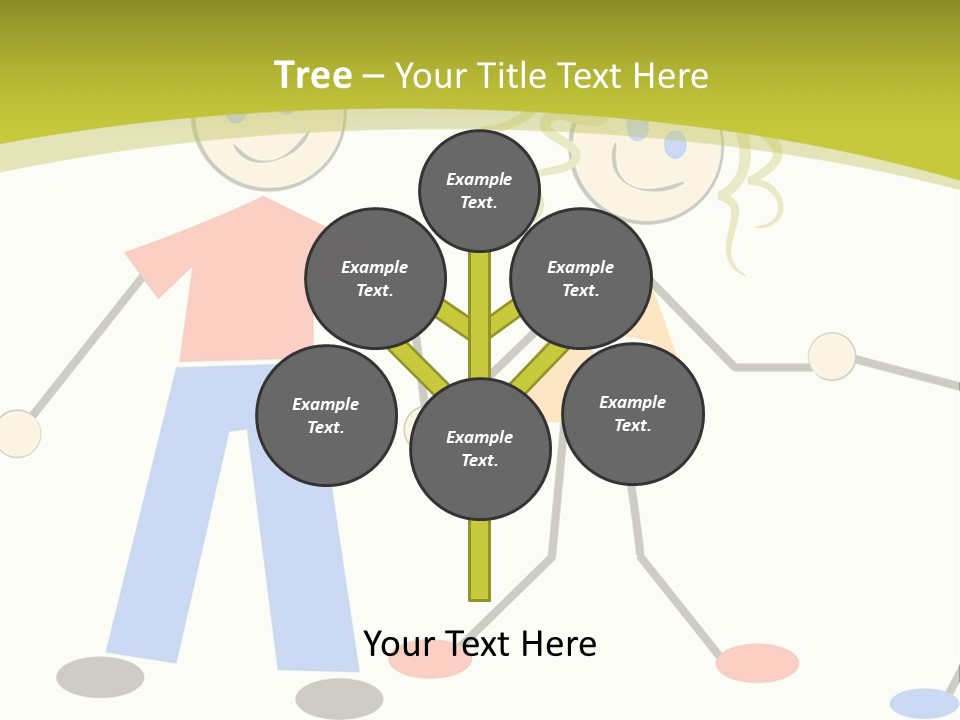 Tree – Your Title Text Here

Example Text.

Example Text.

Example Text.

Example Text.

Example Text.

Example Text.

Your Text Here